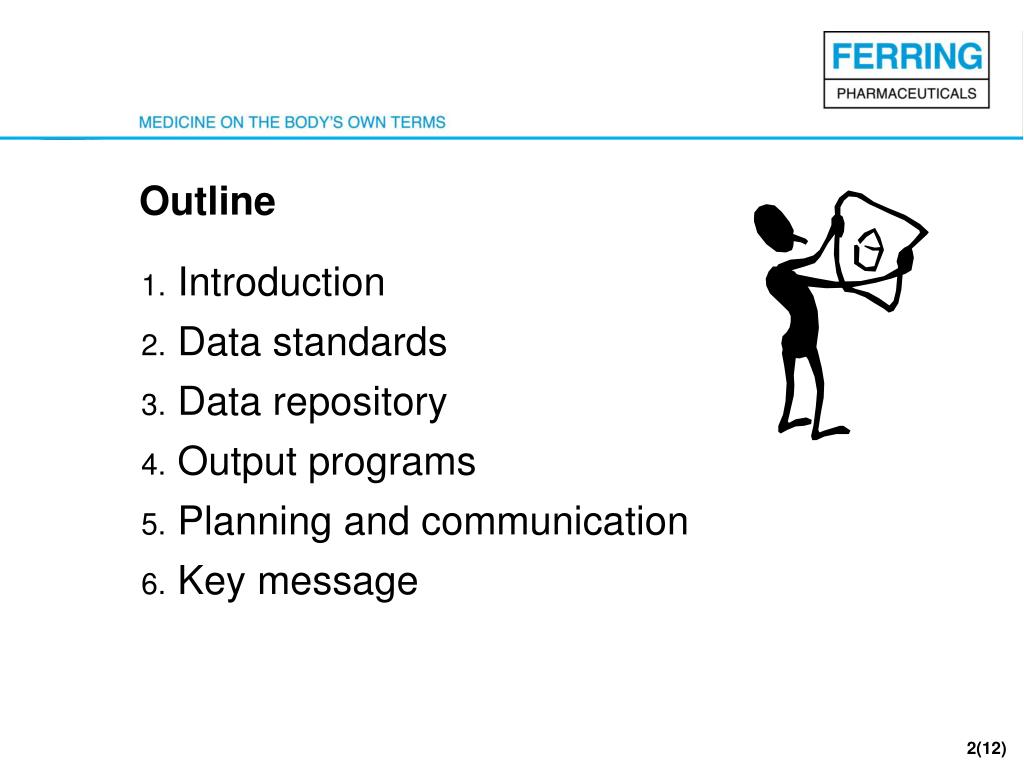 FERRING
PHARMACEUTICALS

MEDICINE ON THE BODY'S OWN TERMS

Outline

1. Introduction
2. Data standards
3. Data repository
4. Output programs
5. Planning and communication
6. Key message

2(12)